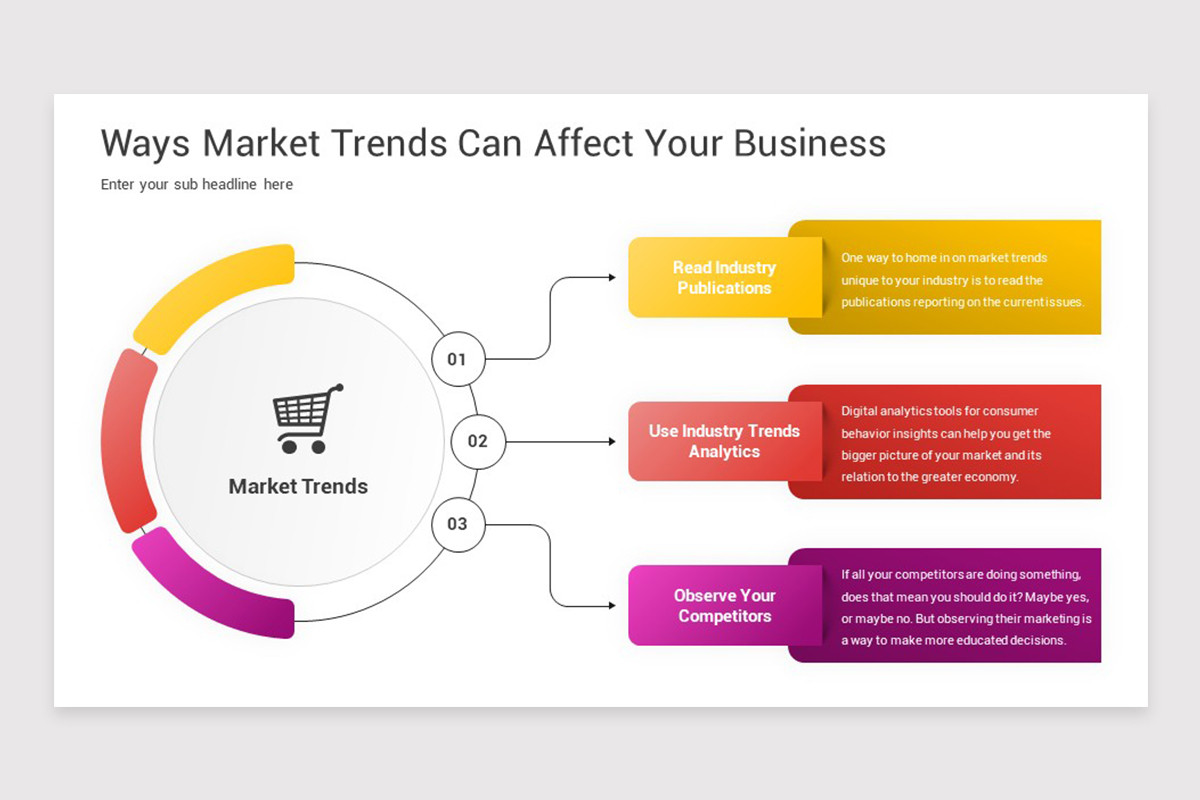 Ways Market Trends Can Affect Your Business

Enter your sub headline here

Market Trends

01

02

03

Read Industry Publications

One way to home in on market trends unique to your industry is to read the publications reporting on the current issues.

Use Industry Trends Analytics

Digital analytics tools for consumer behavior insights can help you get the bigger picture of your market and its relation to the greater economy.

Observe Your Competitors

If all your competitors are doing something, does that mean you should do it? Maybe yes, or maybe no. But observing their marketing is a way to make more educated decisions.